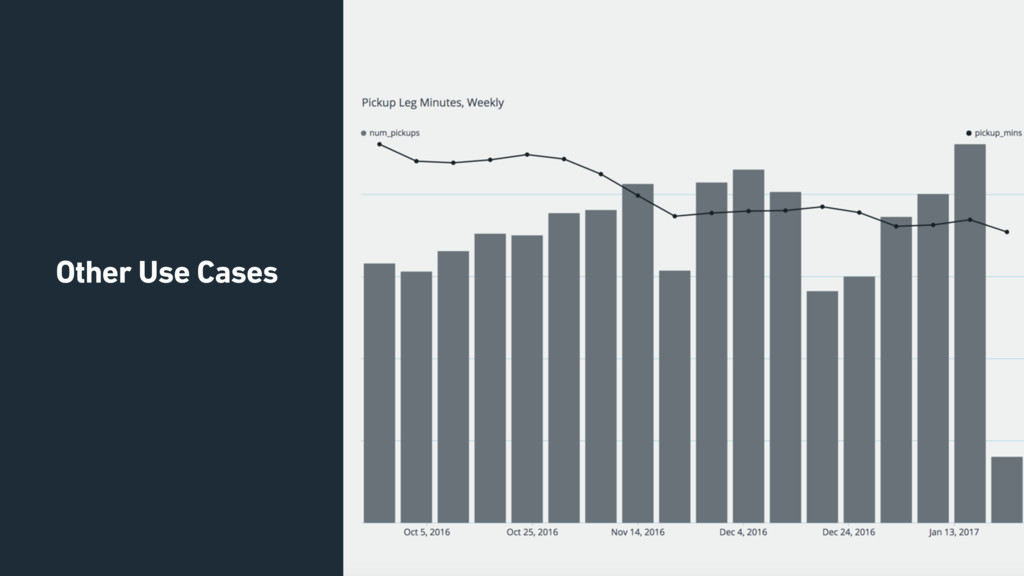 Other Use Cases

Pickup Leg Minutes, Weekly

num_pickups

pickup_mins

Oct 5, 2016
Oct 25, 2016
Nov 14, 2016
Dec 4, 2016
Dec 24, 2016
Jan 13, 2017